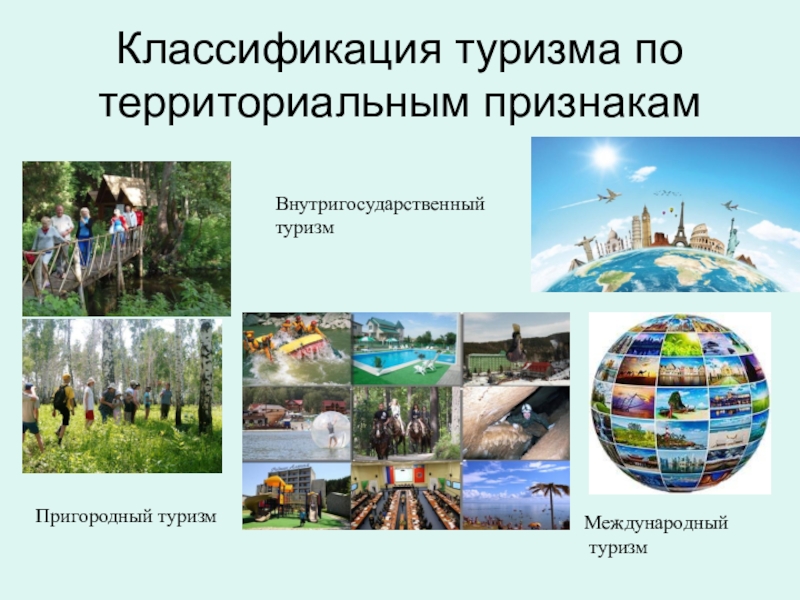 Классификация туризма по территориальным признакам

Внутригосударственный туризм

Пригородный туризм

Международный туризм